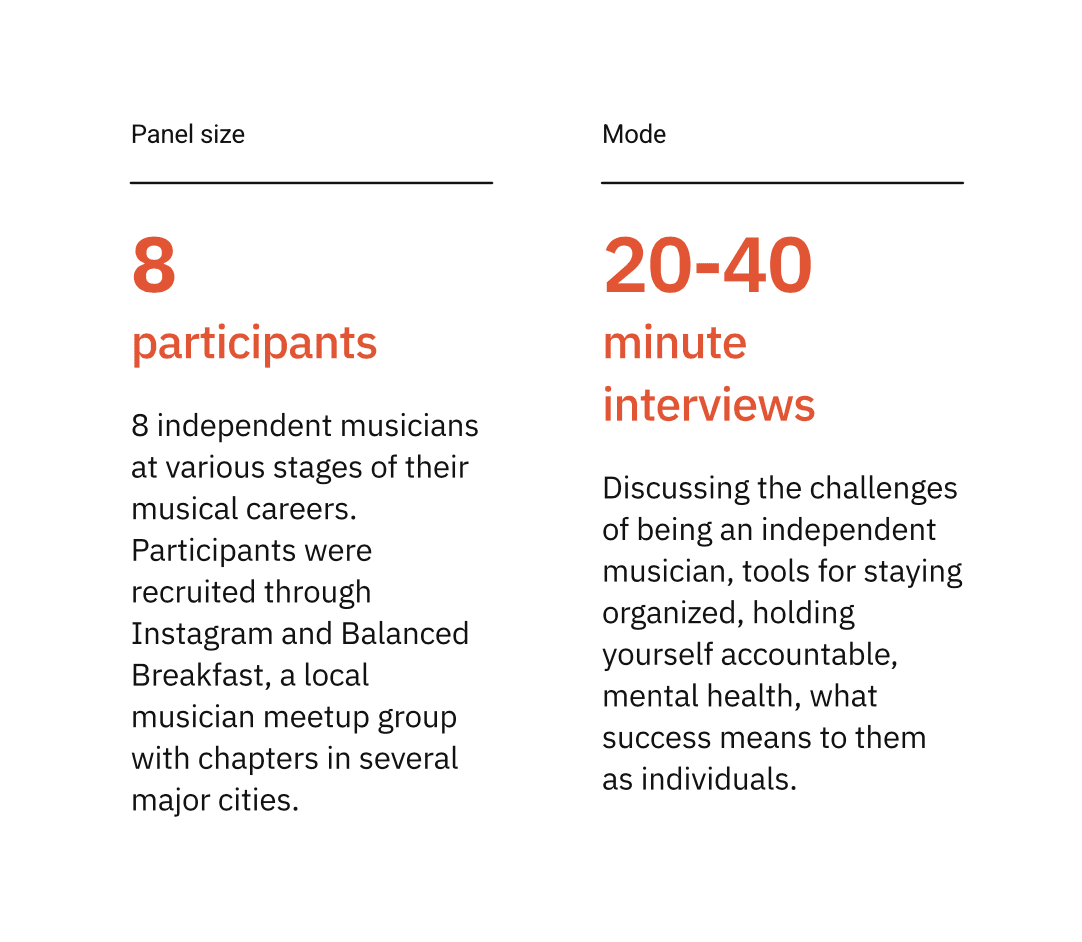 Panel size

8

participants

8 independent musicians at various stages of their musical careers. Participants were recruited through Instagram and Balanced Breakfast, a local musician meetup group with chapters in several major cities.

Mode

20-40

minute interviews

Discussing the challenges of being an independent musician, tools for staying organized, holding yourself accountable, mental health, what success means to them as individuals.